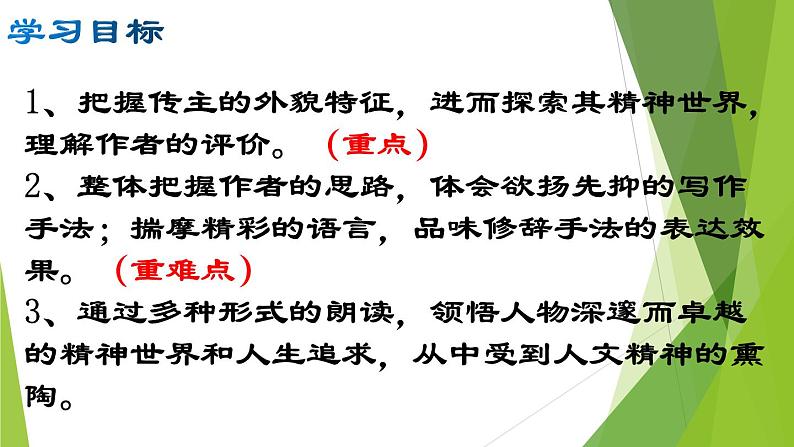 学习目标

1、把握传主的外貌特征，进而探索其精神世界，理解作者的评价。（重点）
2、整体把握作者的思路，体会欲扬先抑的写作手法；揣摩精彩的语言，品味修辞手法的表达效果。（重难点）
3、通过多种形式的朗读，领悟人物深邃而卓越的精神世界和人生追求，从中受到人文精神的熏陶。